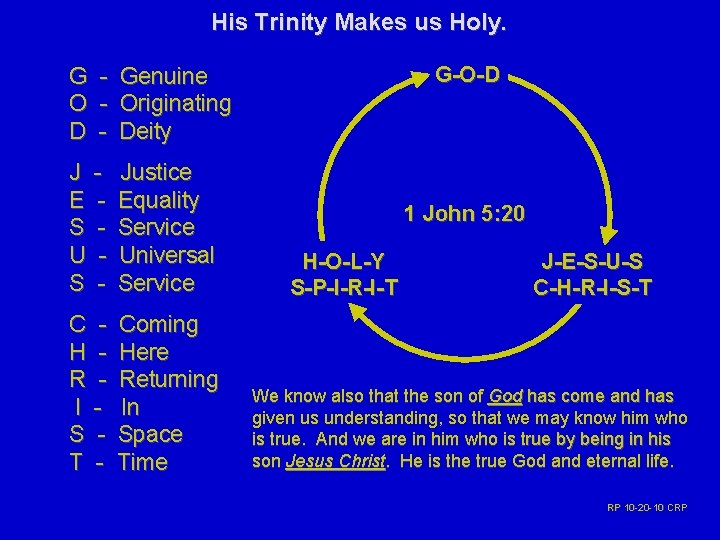 His Trinity Makes us Holy.

G - Genuine
O - Originating
D - Deity

J - Justice
E - Equality
S - Service
U - Universal
S - Service

C - Coming
H - Here
R - Returning
I - In
S - Space
T - Time

G-O-D

1 John 5:20

H-O-L-Y
S-P-I-R-I-T

J-E-S-U-S
C-H-R-I-S-T

We know also that the son of God has come and has given us understanding, so that we may know him who is true. And we are in him who is true by being in his son Jesus Christ. He is the true God and eternal life.

RP 10-20-10 CRP